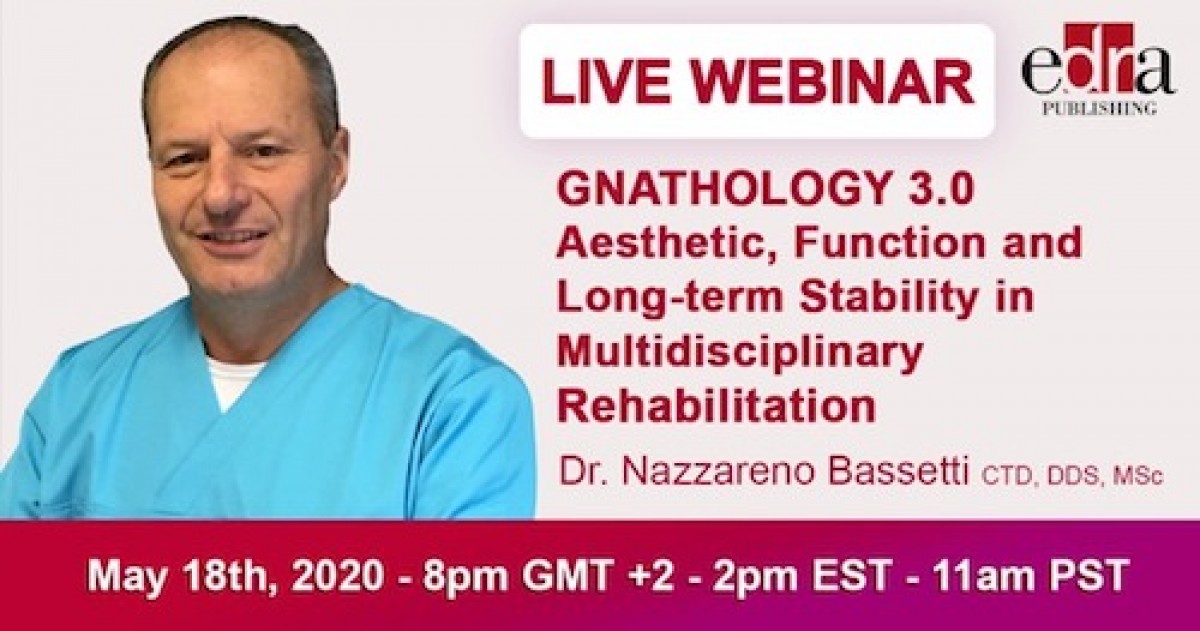 LIVE WEBINAR

edra
PUBLISHING

GNATHOLOGY 3.0
Aesthetic, Function and Long-term Stability in Multidisciplinary Rehabilitation

Dr. Nazzareno Bassetti CTD, DDS, MSc

May 18th, 2020 - 8pm GMT +2 - 2pm EST - 11am PST